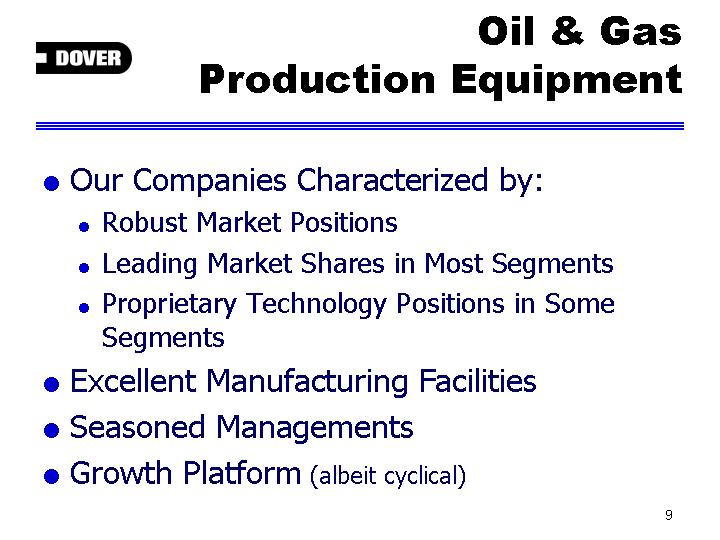 DOVER

Oil & Gas
Production Equipment

- Our Companies Characterized by:
  - Robust Market Positions
  - Leading Market Shares in Most Segments
  - Proprietary Technology Positions in Some Segments
- Excellent Manufacturing Facilities
- Seasoned Managements
- Growth Platform (albeit cyclical)

9